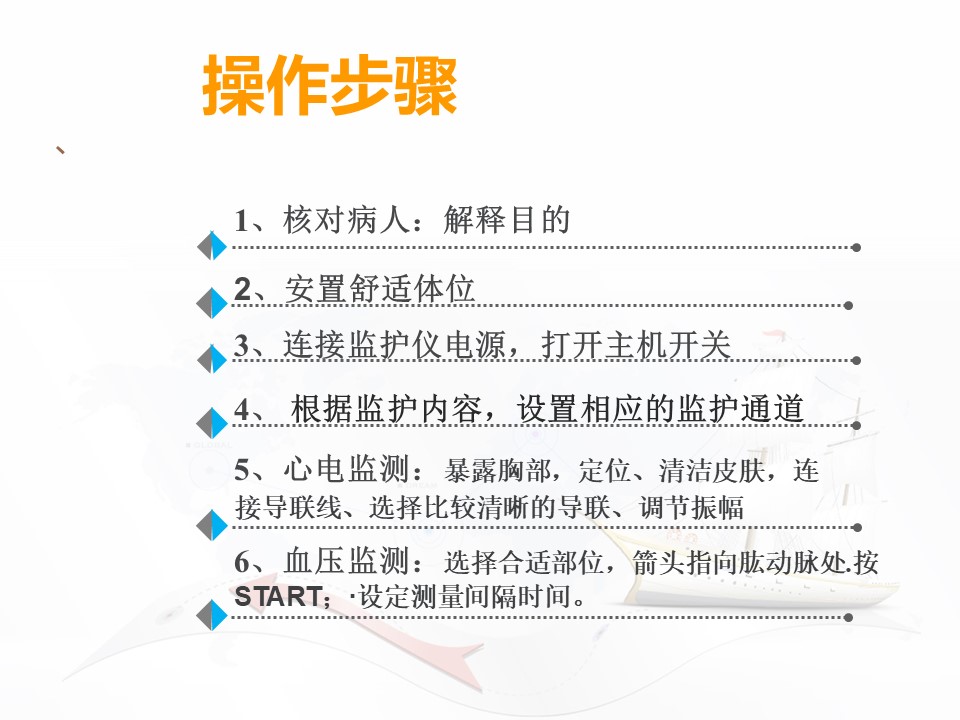 操作步骤

、

1、核对病人：解释目的

2、安置舒适体位

3、连接监护仪电源，打开主机开关

4、 根据监护内容，设置相应的监护通道

5、心电监测：暴露胸部，定位、清洁皮肤，连接导联线、选择比较清晰的导联、调节振幅

6、血压监测：选择合适部位，箭头指向肱动脉处.按START；·设定测量间隔时间。